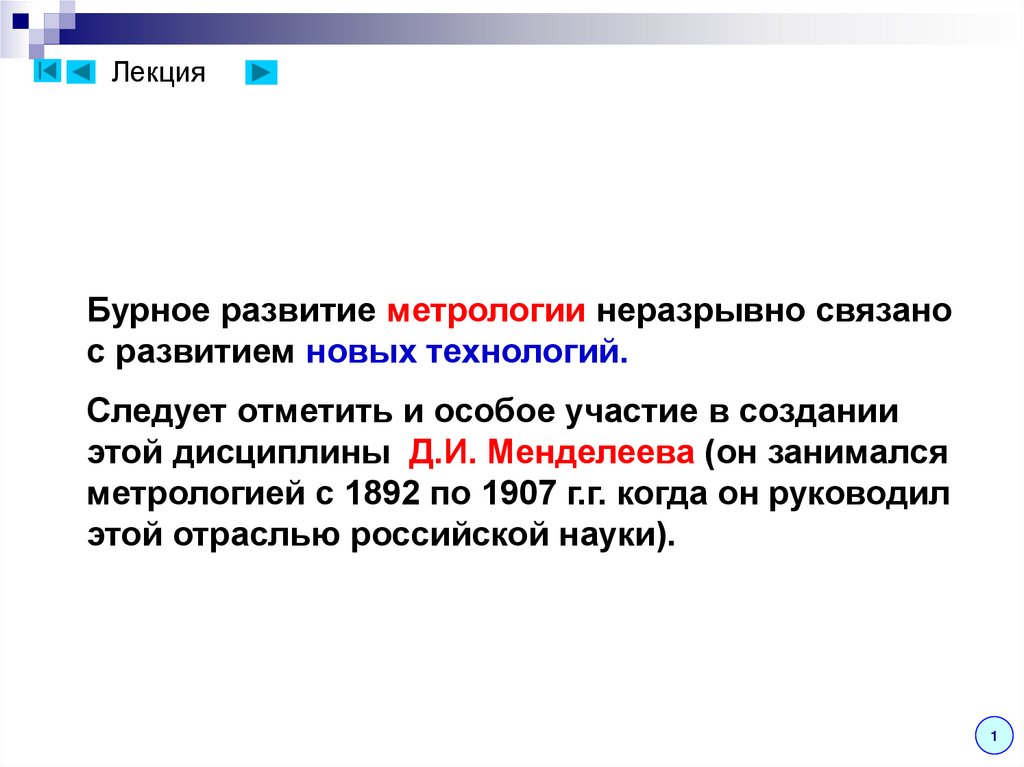 Лекция

Бурное развитие метрологии неразрывно связано с развитием новых технологий.

Следует отметить и особое участие в создании этой дисциплины Д.И. Менделеева (он занимался метрологией с 1892 по 1907 г.г. когда он руководил этой отраслью российской науки).

1